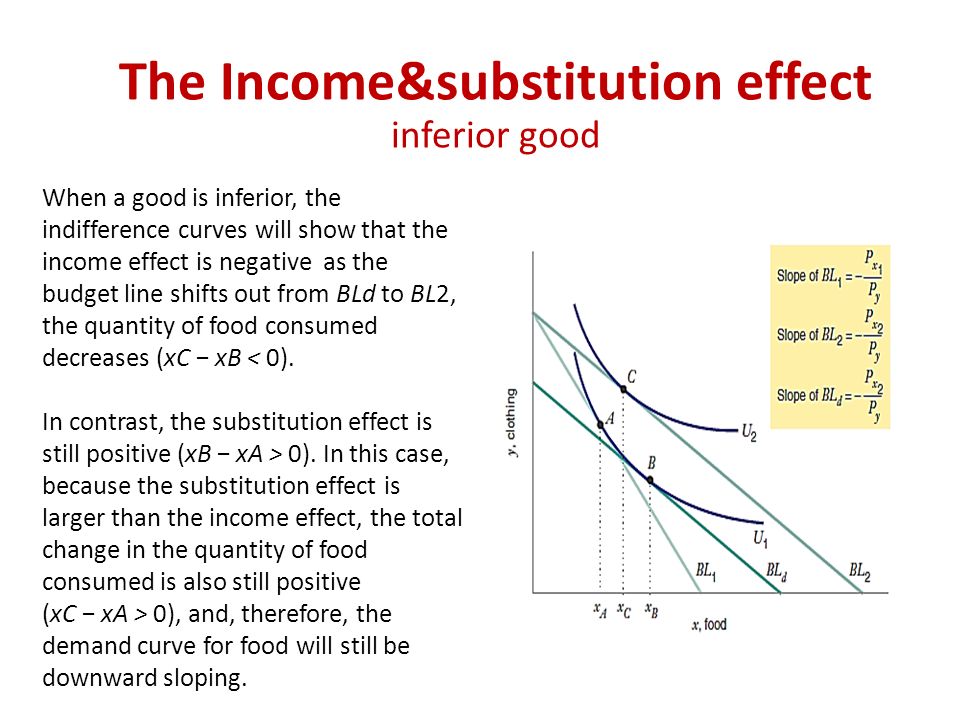 The Income&substitution effect
inferior good

When a good is inferior, the indifference curves will show that the income effect is negative as the budget line shifts out from BLd to BL2, the quantity of food consumed decreases (xC − xB < 0).

In contrast, the substitution effect is still positive (xB − xA > 0). In this case, because the substitution effect is larger than the income effect, the total change in the quantity of food consumed is also still positive (xC − xA > 0), and, therefore, the demand curve for food will still be downward sloping.

Slope of $BL_1 = -\frac{P_{x_1}}{P_y}$
Slope of $BL_2 = -\frac{P_{x_2}}{P_y}$
Slope of $BL_d = -\frac{P_{x_2}}{P_y}$

y, clothing
C
A
B
$U_2$
$U_1$
$BL_1$
$BL_d$
$BL_2$
$x_A$ $x_C$ $x_B$
x, food